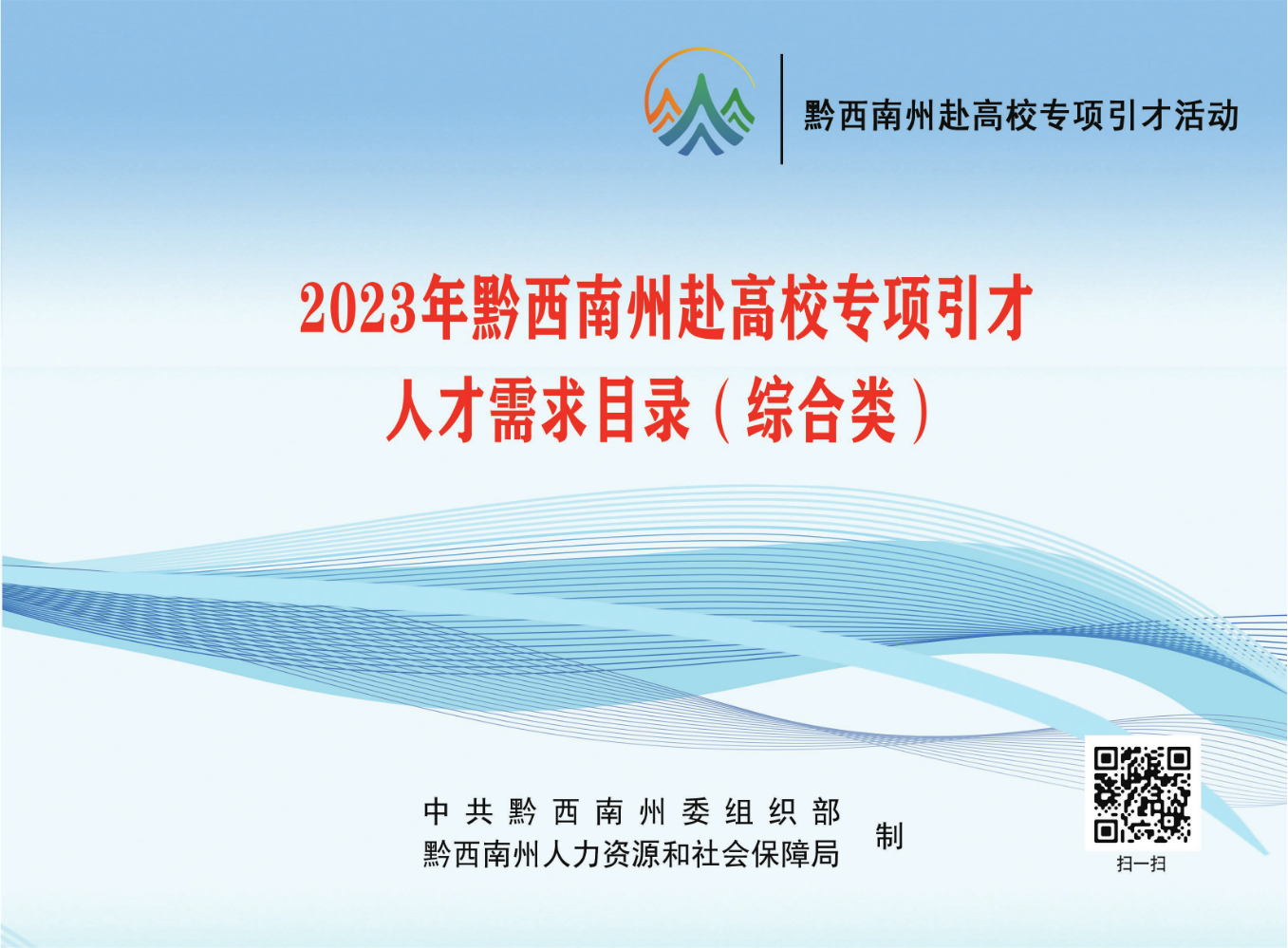 黔西南州赴高校专项引才活动

2023年黔西南州赴高校专项引才
人才需求目录（综合类）

中共黔西南州委组织部
黔西南州人力资源和社会保障局
制

扫一扫